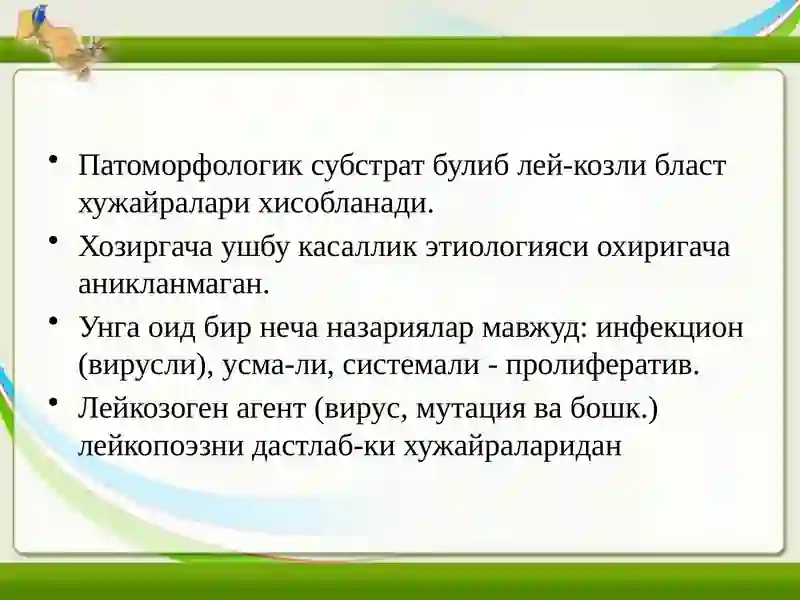 • Патоморфологик субстрат булиб лей-козли бласт хужайралари хисобланади.

• Хозиргача ушбу касаллик этиологияси охиригача аникланмаган.

• Унга оид бир неча назариялар мавжуд: инфекцион (вирусли), усма-ли, системали - пролифератив.

• Лейкозоген агент (вирус, мутация ва бошк.) лейкопоэзни дастлаб-ки хужайраларидан